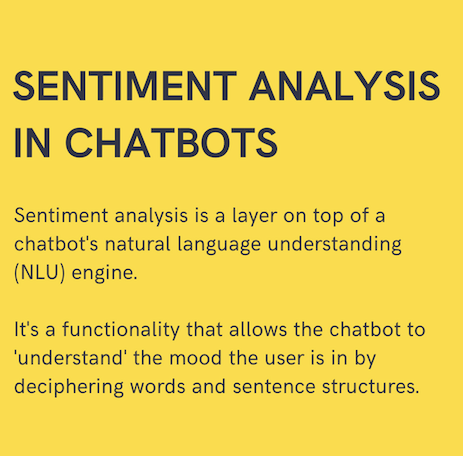 SENTIMENT ANALYSIS IN CHATBOTS

Sentiment analysis is a layer on top of a chatbot's natural language understanding (NLU) engine.

It's a functionality that allows the chatbot to 'understand' the mood the user is in by deciphering words and sentence structures.